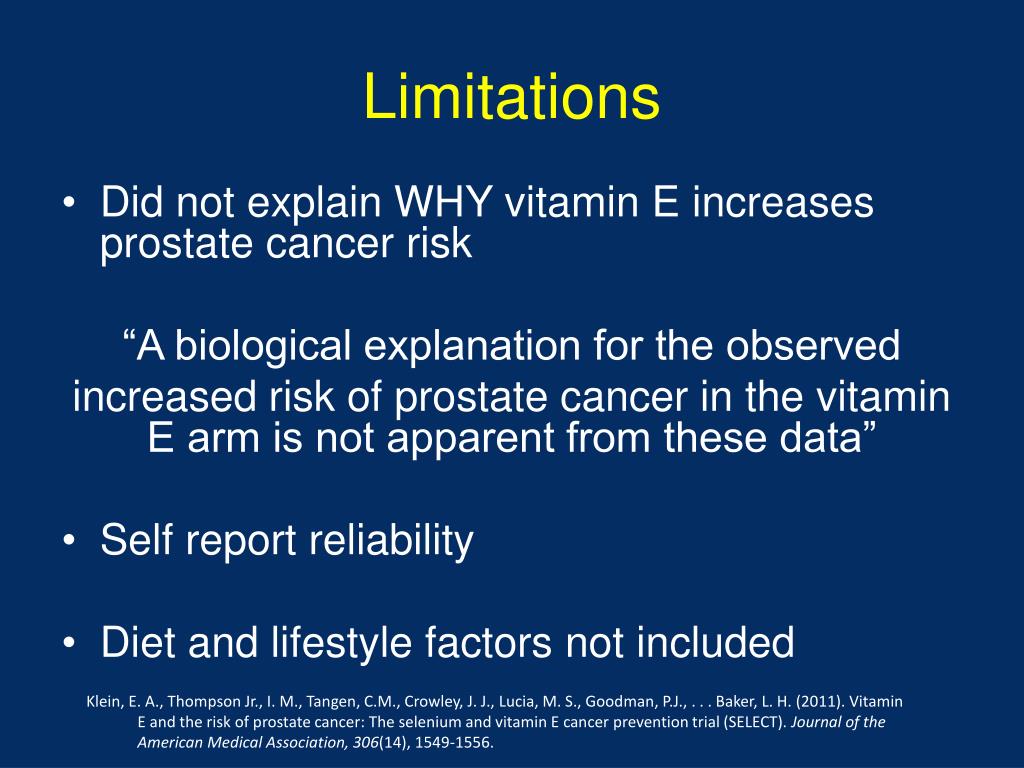 Limitations

• Did not explain WHY vitamin E increases prostate cancer risk

“A biological explanation for the observed increased risk of prostate cancer in the vitamin E arm is not apparent from these data”

• Self report reliability

• Diet and lifestyle factors not included

Klein, E. A., Thompson Jr., I. M., Tangen, C.M., Crowley, J. J., Lucia, M. S., Goodman, P.J., . . . Baker, L. H. (2011). Vitamin E and the risk of prostate cancer: The selenium and vitamin E cancer prevention trial (SELECT). Journal of the American Medical Association, 306(14), 1549-1556.